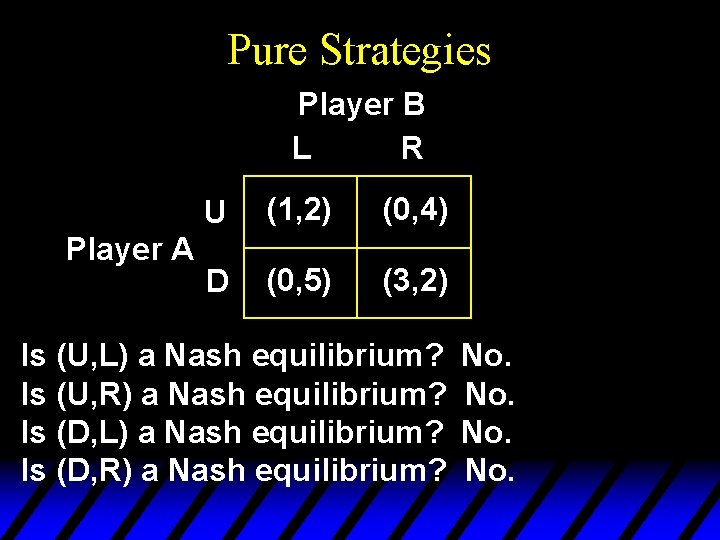 Pure Strategies

Player B

| | | L | R |
|---|---|---|---|
| Player A | U | (1,2) | (0,4) |
| | D | (0,5) | (3,2) |

Is (U,L) a Nash equilibrium? No.
Is (U,R) a Nash equilibrium? No.
Is (D,L) a Nash equilibrium? No.
Is (D,R) a Nash equilibrium? No.